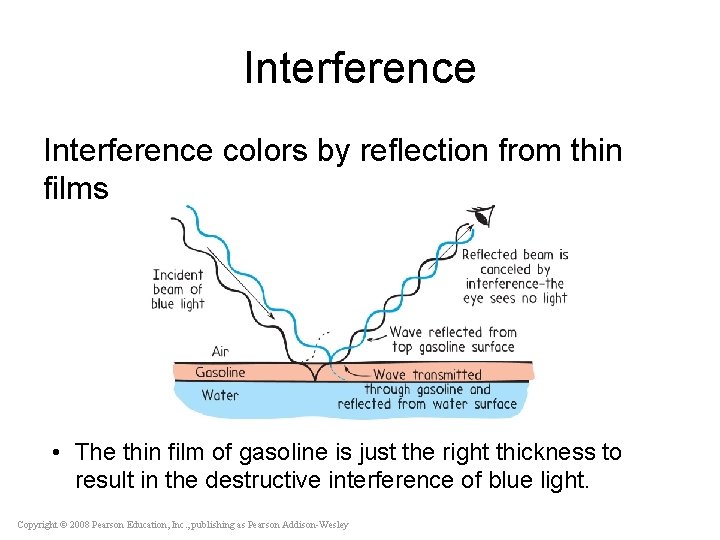 Interference

Interference colors by reflection from thin films

Incident beam of blue light

Reflected beam is canceled by interference–the eye sees no light

Wave reflected from top gasoline surface

Air

Gasoline

Water

Wave transmitted through gasoline and reflected from water surface

• The thin film of gasoline is just the right thickness to result in the destructive interference of blue light.

Copyright © 2008 Pearson Education, Inc., publishing as Pearson Addison-Wesley